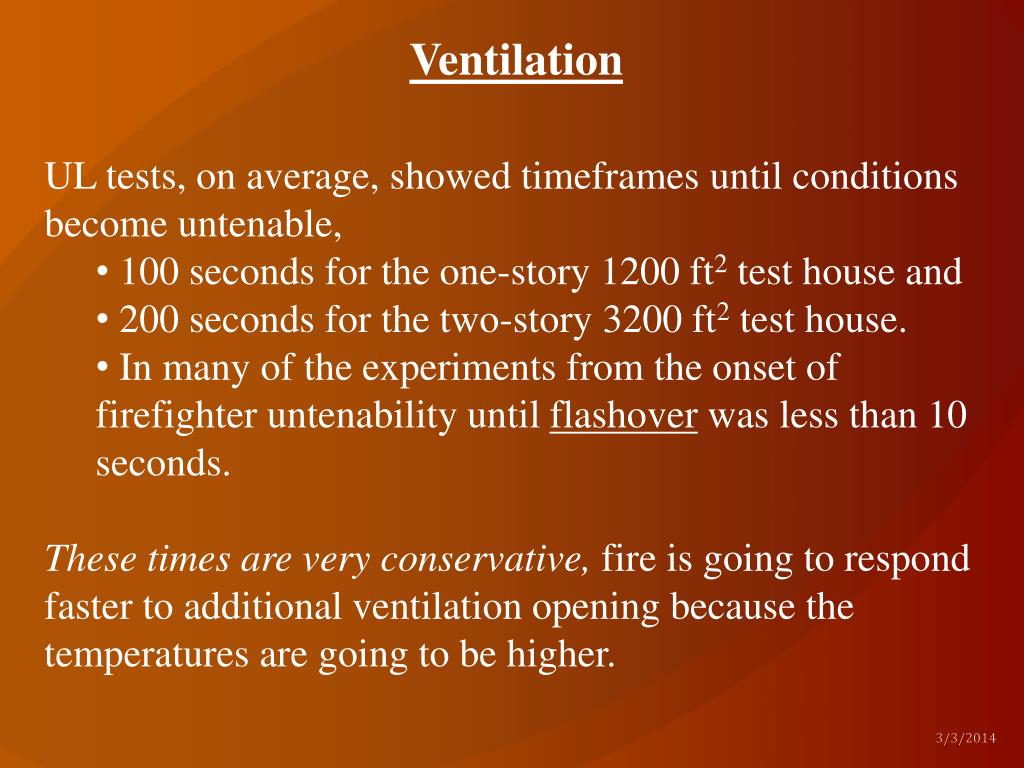 Ventilation

UL tests, on average, showed timeframes until conditions become untenable,

• 100 seconds for the one-story 1200 ft$^2$ test house and
• 200 seconds for the two-story 3200 ft$^2$ test house.
• In many of the experiments from the onset of firefighter untenability until flashover was less than 10 seconds.

These times are very conservative, fire is going to respond faster to additional ventilation opening because the temperatures are going to be higher.

3/3/2014